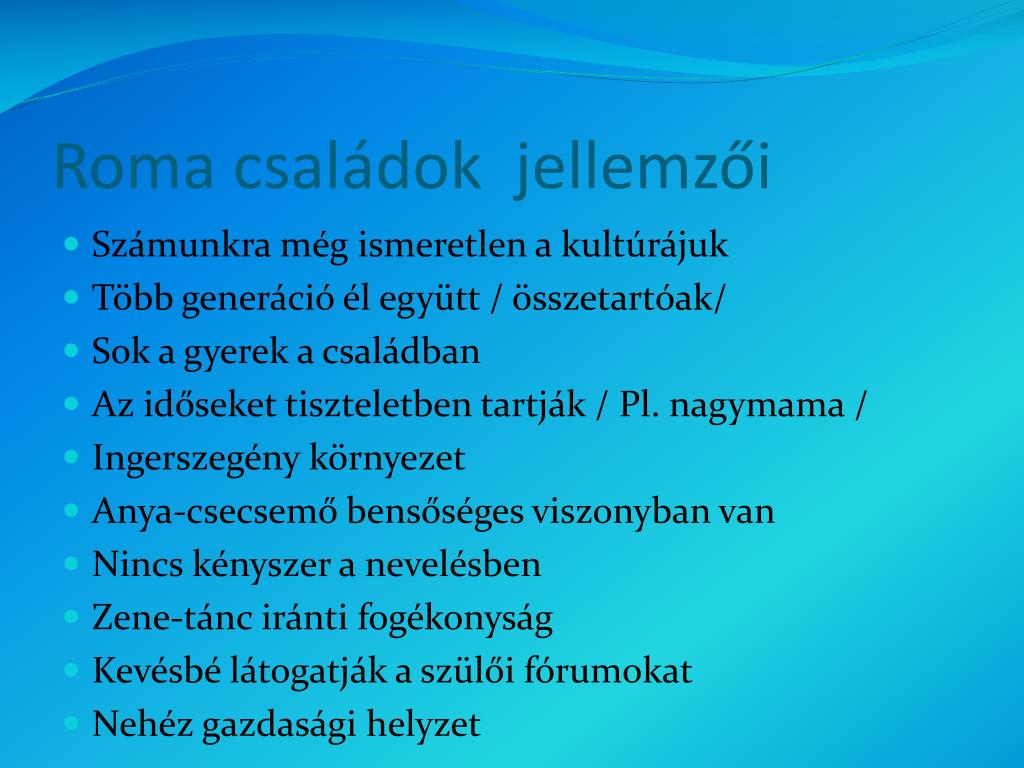 Roma családok jellemzői

- Számunkra még ismeretlen a kultúrájuk
- Több generáció él együtt / összetartóak/
- Sok a gyerek a családban
- Az időseket tiszteletben tartják / Pl. nagymama /
- Ingerszegény környezet
- Anya-csecsemő bensőséges viszonyban van
- Nincs kényszer a nevelésben
- Zene-tánc iránti fogékonyság
- Kevésbé látogatják a szülői fórumokat
- Nehéz gazdasági helyzet